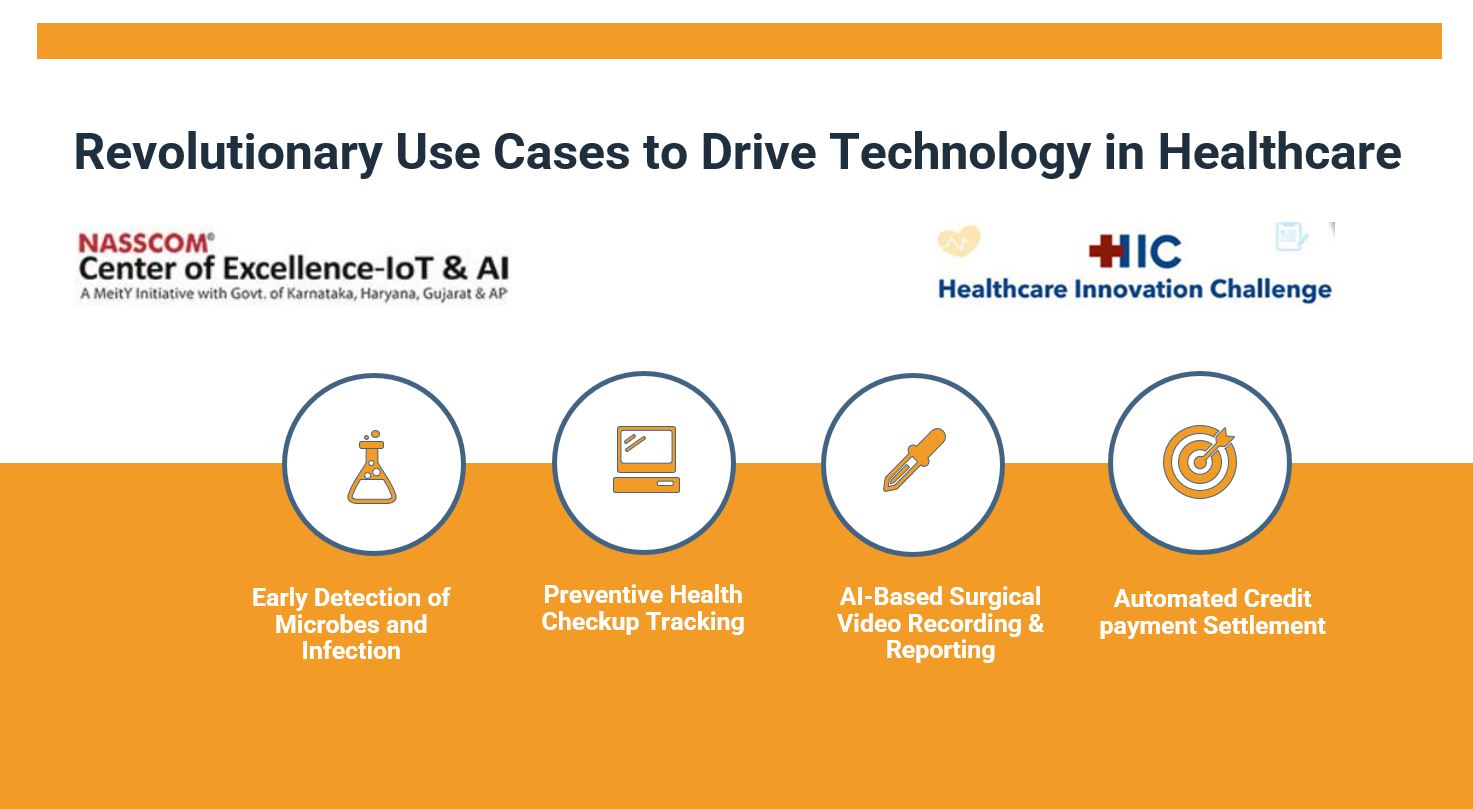 Revolutionary Use Cases to Drive Technology in Healthcare

NASSCOM®
Center of Excellence-IoT & AI
A MeitY Initiative with Govt. of Karnataka, Haryana, Gujarat & AP

HIC
Healthcare Innovation Challenge

Early Detection of Microbes and Infection

Preventive Health Checkup Tracking

AI-Based Surgical Video Recording & Reporting

Automated Credit payment Settlement